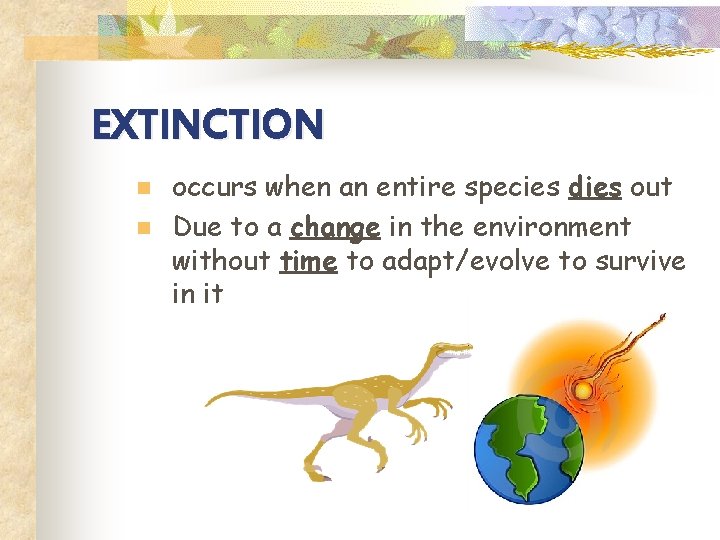 EXTINCTION

occurs when an entire species dies out

Due to a change in the environment without time to adapt/evolve to survive in it